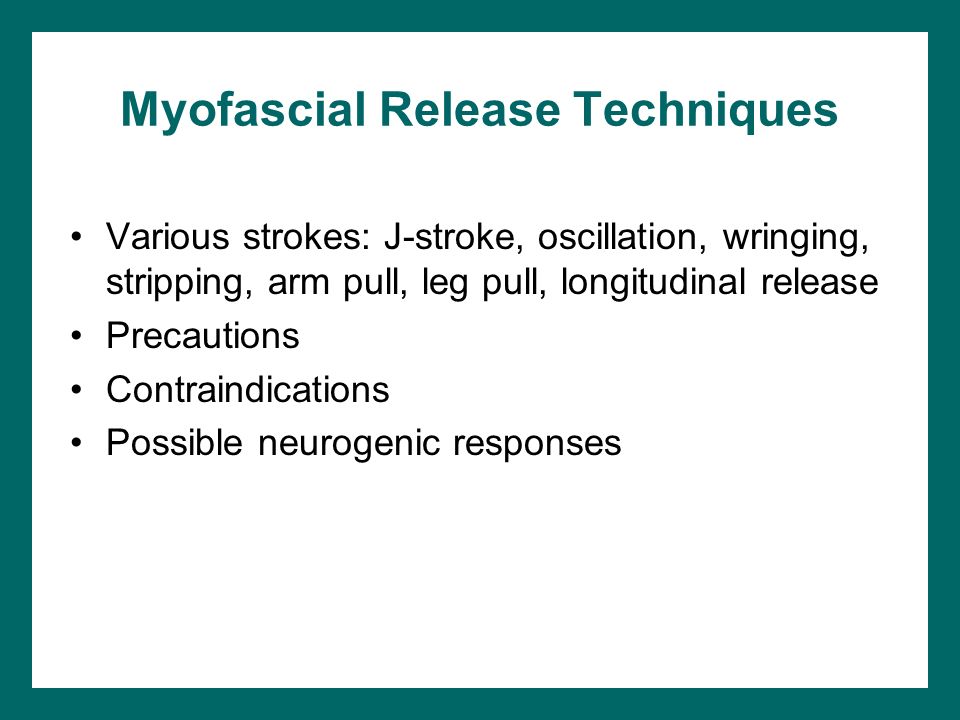 Myofascial Release Techniques

• Various strokes: J-stroke, oscillation, wringing, stripping, arm pull, leg pull, longitudinal release
• Precautions
• Contraindications
• Possible neurogenic responses